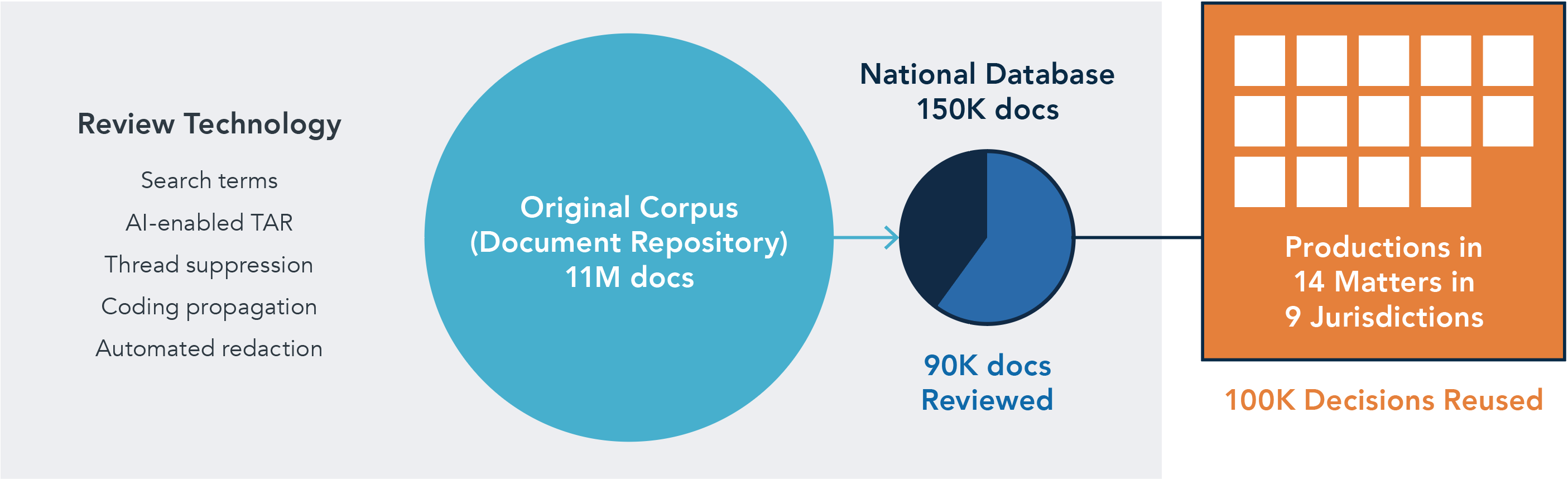 Review Technology

Search terms

AI-enabled TAR

Thread suppression

Coding propagation

Automated redaction

Original Corpus (Document Repository) 11M docs

National Database 150K docs

90K docs Reviewed

Productions in 14 Matters in 9 Jurisdictions

100K Decisions Reused